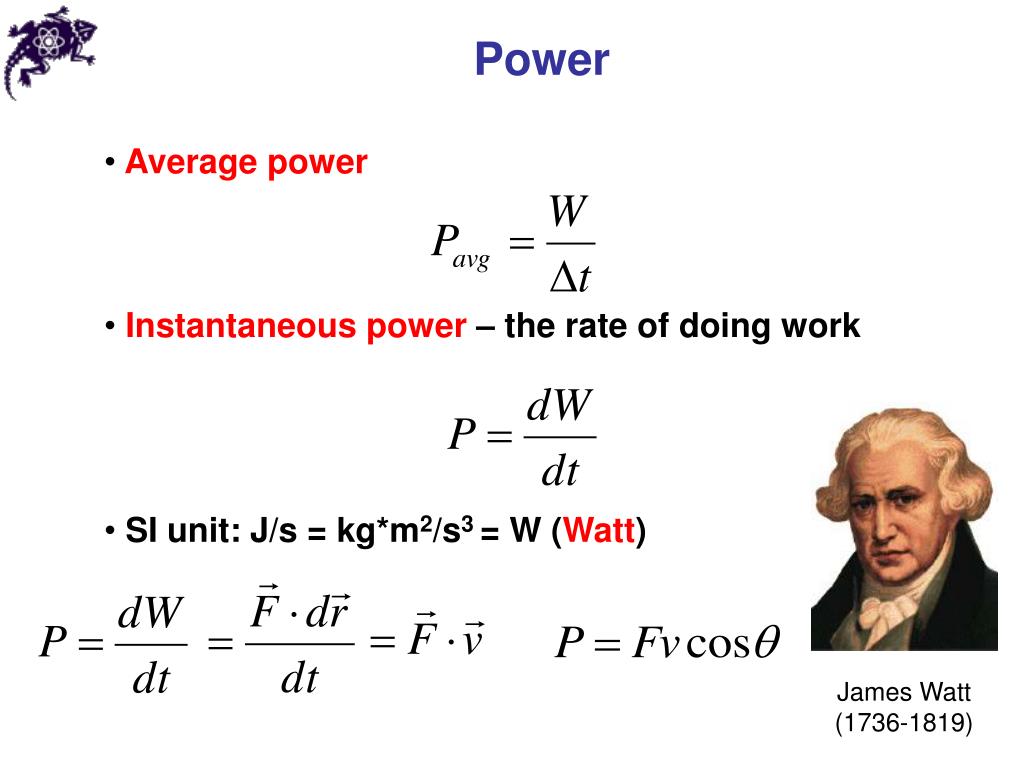 Power

• Average power

$P_{avg} = \frac{W}{\Delta t}$

• Instantaneous power – the rate of doing work

$P = \frac{dW}{dt}$

• SI unit: J/s = kg*m$^2$/s$^3$ = W (Watt)

$P = \frac{dW}{dt} = \frac{\vec{F} \cdot d\vec{r}}{dt} = \vec{F} \cdot \vec{v}$ $P = Fv\cos\theta$

James Watt
(1736-1819)